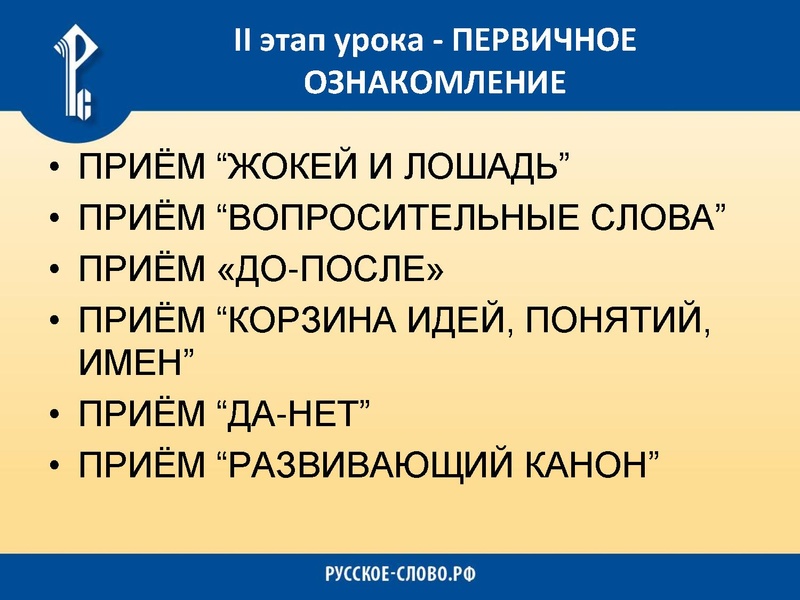 II этап урока - ПЕРВИЧНОЕ ОЗНАКОМЛЕНИЕ

• ПРИЁМ “ЖОКЕЙ И ЛОШАДЬ”
• ПРИЁМ “ВОПРОСИТЕЛЬНЫЕ СЛОВА”
• ПРИЁМ «ДО-ПОСЛЕ»
• ПРИЁМ “КОРЗИНА ИДЕЙ, ПОНЯТИЙ, ИМЕН”
• ПРИЁМ “ДА-НЕТ”
• ПРИЁМ “РАЗВИВАЮЩИЙ КАНОН”

РУССКОЕ-СЛОВО.РФ